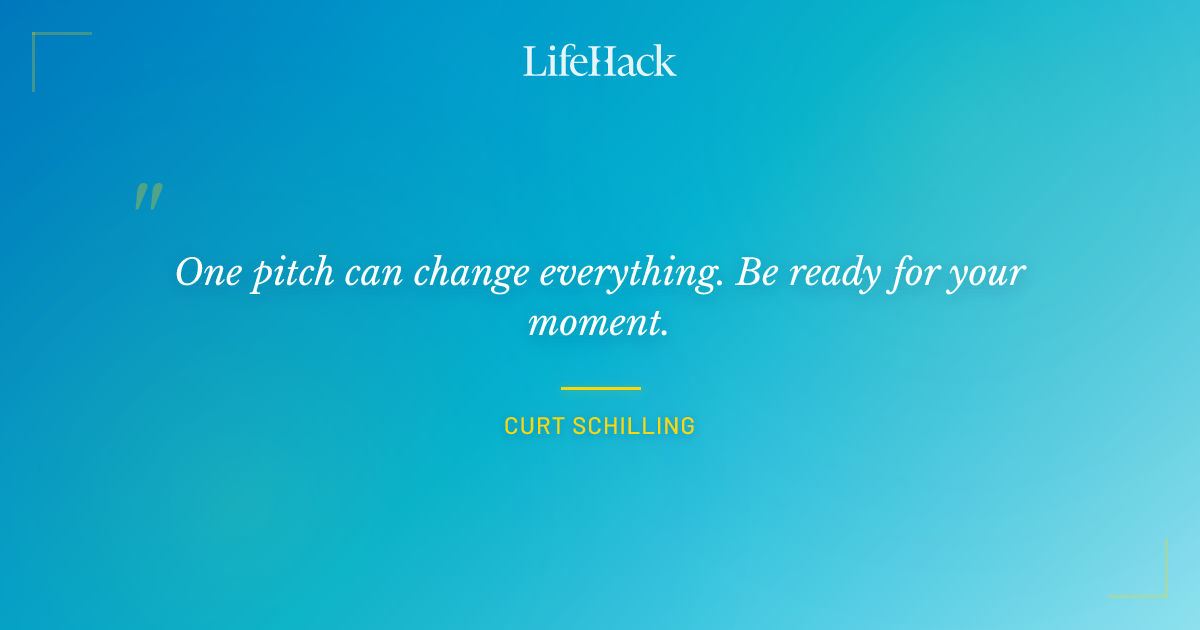 LifeHack

"

One pitch can change everything. Be ready for your moment.

CURT SCHILLING